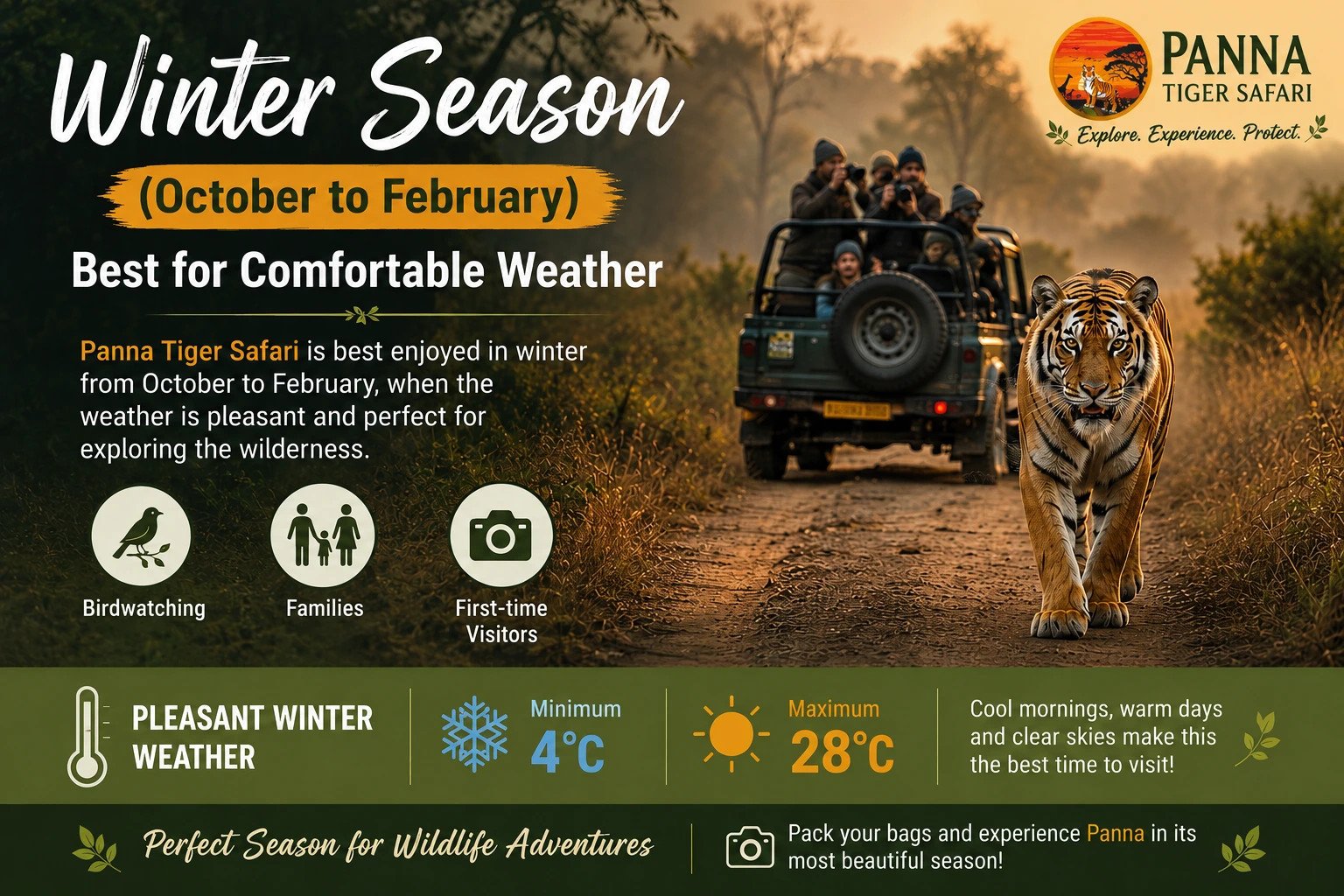 Winter Season

(October to February)

Best for Comfortable Weather

PANNA
TIGER SAFARI
Explore. Experience. Protect.

Panna Tiger Safari is best enjoyed in winter from October to February, when the weather is pleasant and perfect for exploring the wilderness.

Birdwatching

Families

First-time Visitors

PLEASANT WINTER WEATHER

Minimum
4°C

Maximum
28°C

Cool mornings, warm days and clear skies make this the best time to visit!

Perfect Season for Wildlife Adventures

Pack your bags and experience Panna in its most beautiful season!